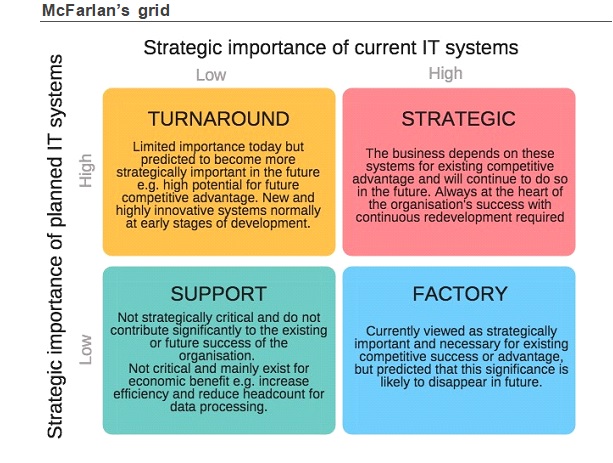 McFarlan's grid

Strategic importance of current IT systems

Low

High

Strategic importance of planned IT systems

High

Low

TURNAROUND

Limited importance today but predicted to become more strategically important in the future e.g. high potential for future competitive advantage. New and highly innovative systems normally at early stages of development.

STRATEGIC

The business depends on these systems for existing competitive advantage and will continue to do so in the future. Always at the heart of the organisation's success with continuous redevelopment required

SUPPORT

Not strategically critical and do not contribute significantly to the existing or future success of the organisation.
Not critical and mainly exist for economic benefit e.g. increase efficiency and reduce headcount for data processing.

FACTORY

Currently viewed as strategically important and necessary for existing competitive success or advantage, but predicted that this significance is likely to disappear in future.